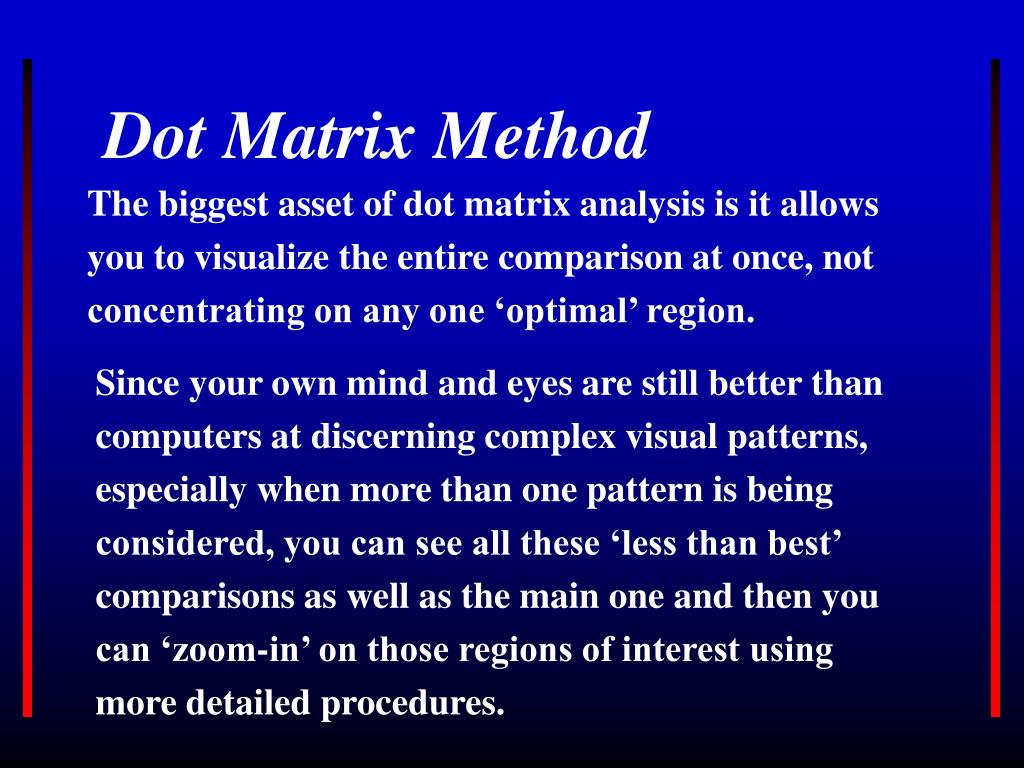 Dot Matrix Method

The biggest asset of dot matrix analysis is it allows you to visualize the entire comparison at once, not concentrating on any one ‘optimal’ region.

Since your own mind and eyes are still better than computers at discerning complex visual patterns, especially when more than one pattern is being considered, you can see all these ‘less than best’ comparisons as well as the main one and then you can ‘zoom-in’ on those regions of interest using more detailed procedures.